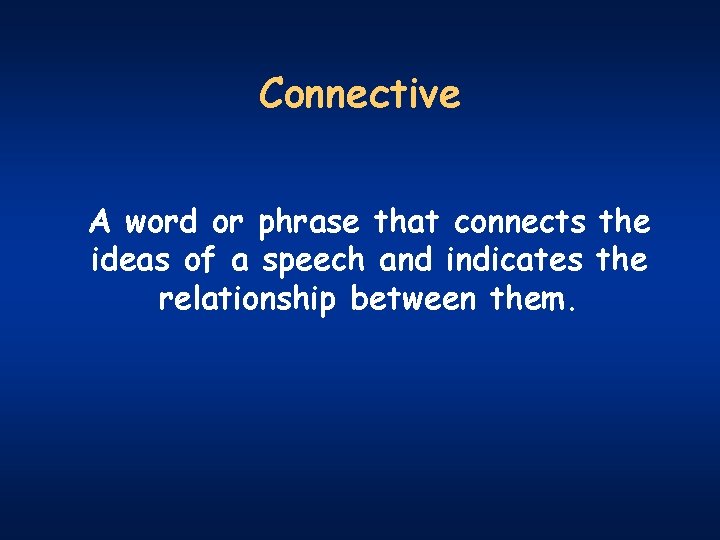 Connective

A word or phrase that connects the ideas of a speech and indicates the relationship between them.